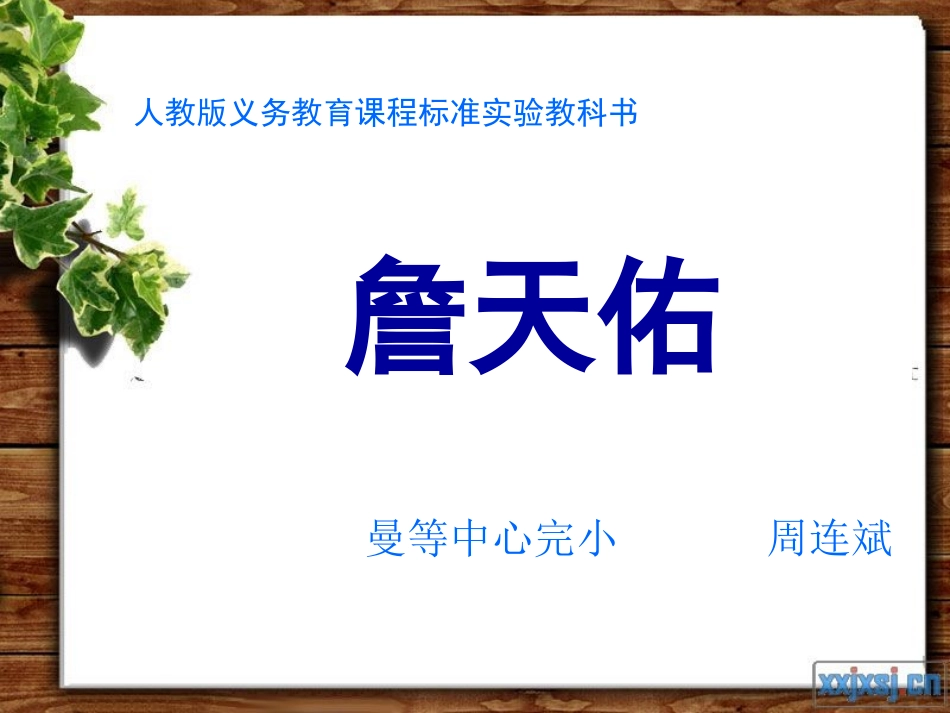 人教版义务教育课程标准实验教科书

詹天佑

曼等中心完小　　周连斌

xxjxsj.cn